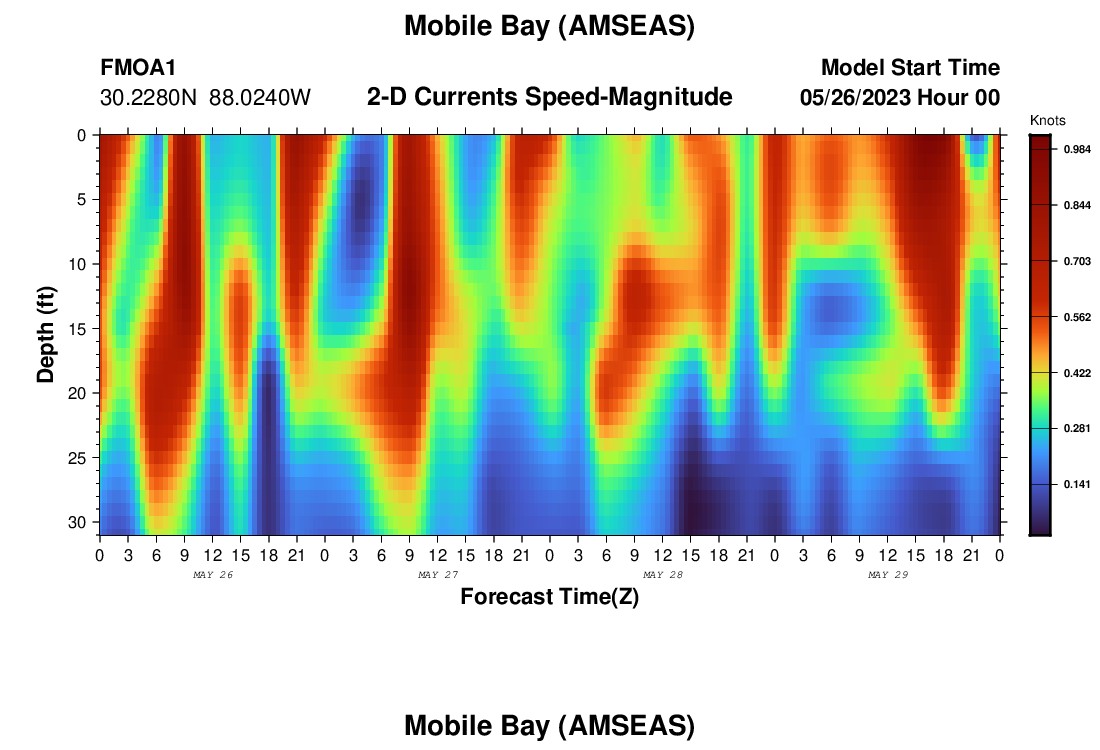 Mobile Bay (AMSEAS)

FMOA1
30.2280N 88.0240W

2-D Currents Speed-Magnitude

Model Start Time
05/26/2023 Hour 00

Knots
0.984
0.844
0.703
0.562
0.422
0.281
0.141

Depth (ft)
0
5
10
15
20
25
30

0 3 6 9 12 15 18 21 0 3 6 9 12 15 18 21 0 3 6 9 12 15 18 21 0 3 6 9 12 15 18 21 0
MAY 26
MAY 27
MAY 28
MAY 29

Forecast Time(Z)

Mobile Bay (AMSEAS)